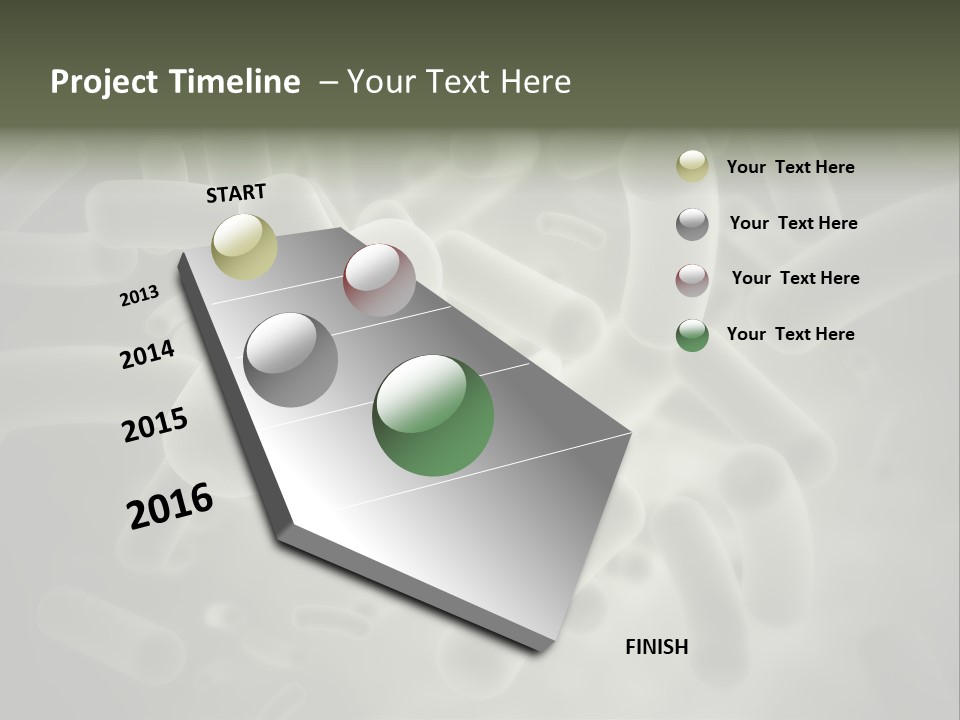 Project Timeline – Your Text Here

START

2013

2014

2015

2016

FINISH

Your Text Here

Your Text Here

Your Text Here

Your Text Here